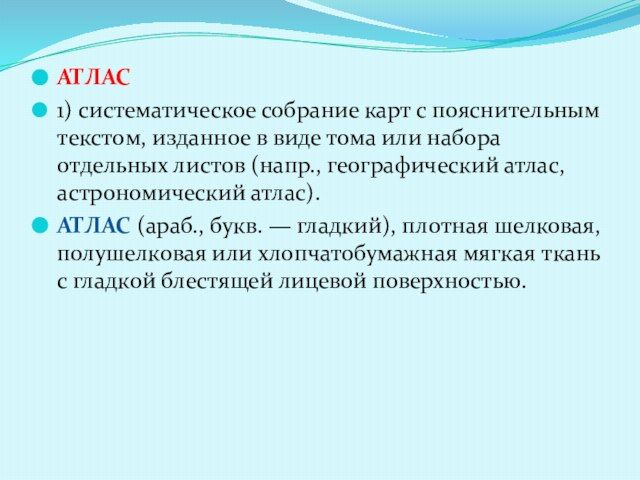 АТЛАС

1) систематическое собрание карт с пояснительным текстом, изданное в виде тома или набора отдельных листов (напр., географический атлас, астрономический атлас).

АТЛАС (араб., букв. — гладкий), плотная шелковая, полушелковая или хлопчатобумажная мягкая ткань с гладкой блестящей лицевой поверхностью.